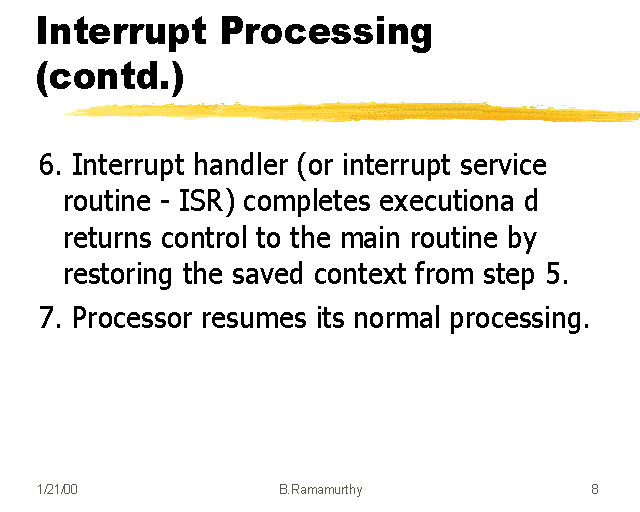 Interrupt Processing (contd.)

6. Interrupt handler (or interrupt service routine - ISR) completes executiona d returns control to the main routine by restoring the saved context from step 5.

7. Processor resumes its normal processing.

1/21/00

B.Ramamurthy

8